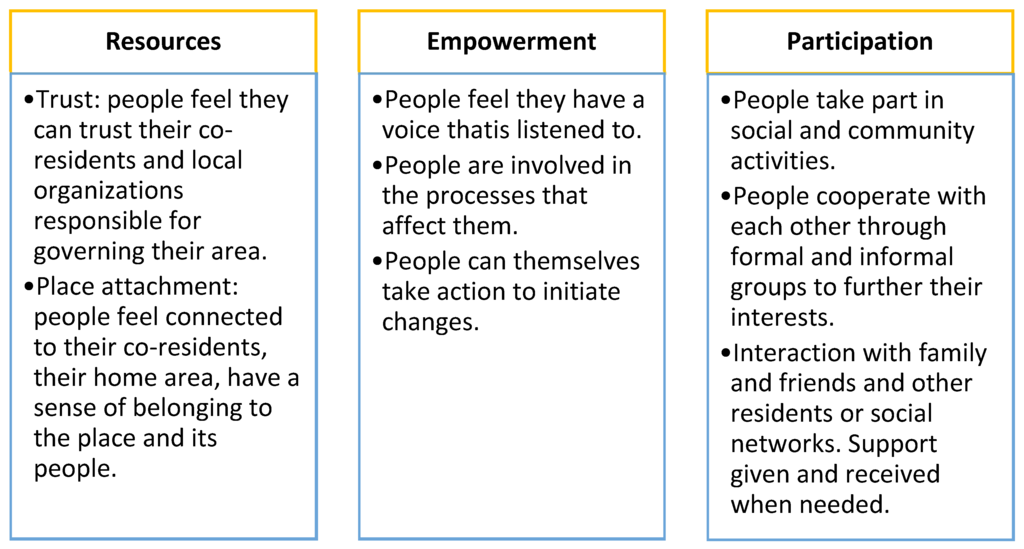 Resources

•Trust: people feel they can trust their co-residents and local organizations responsible for governing their area.
•Place attachment: people feel connected to their co-residents, their home area, have a sense of belonging to the place and its people.

Empowerment

•People feel they have a voice thatis listened to.
•People are involved in the processes that affect them.
•People can themselves take action to initiate changes.

Participation

•People take part in social and community activities.
•People cooperate with each other through formal and informal groups to further their interests.
•Interaction with family and friends and other residents or social networks. Support given and received when needed.